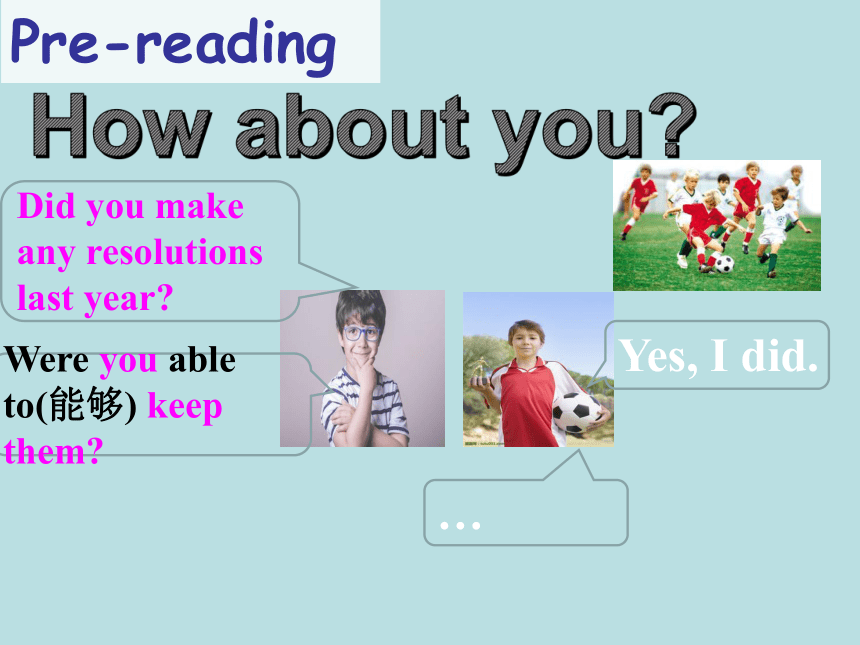 Pre-reading

How about you?

Did you make any resolutions last year?

Were you able to(能够) keep them?

Yes, I did.

…